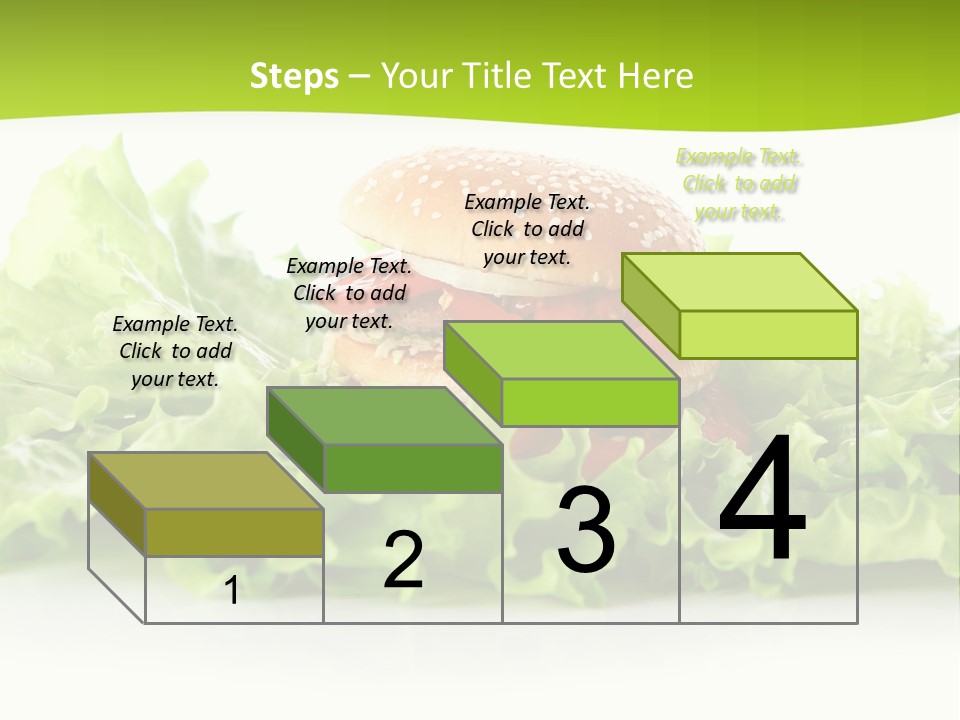 Steps – Your Title Text Here

Example Text. Click to add your text.

Example Text. Click to add your text.

Example Text. Click to add your text.

Example Text. Click to add your text.

1

2

3

4